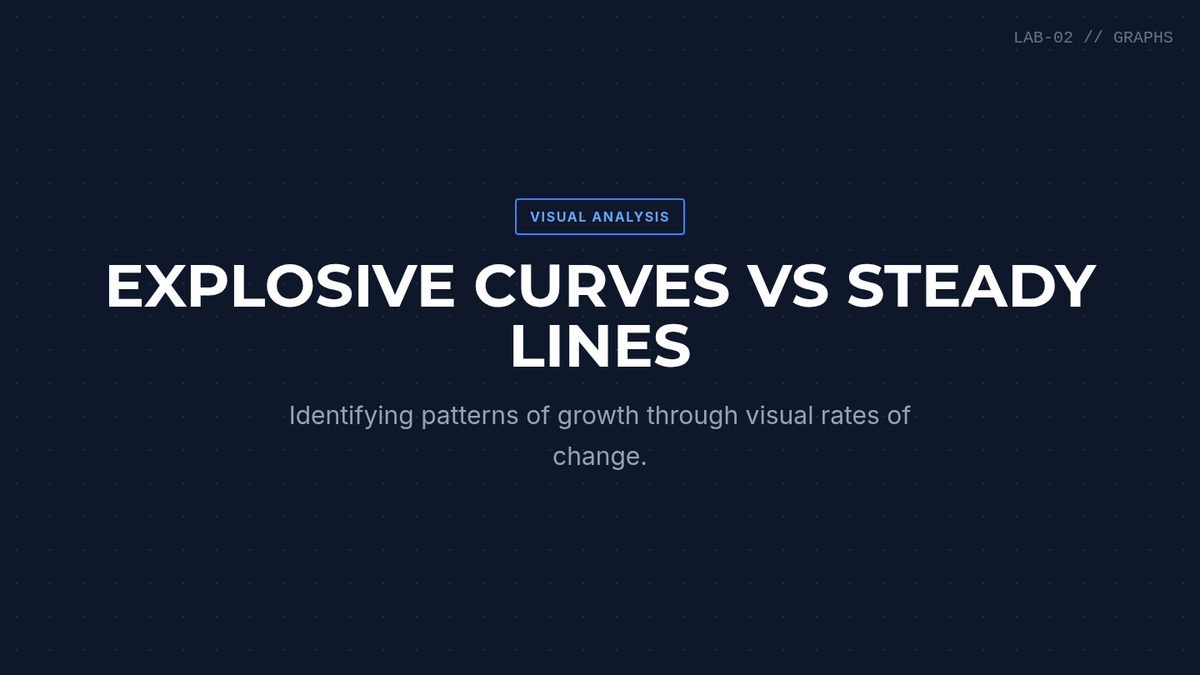 LAB-02 // GRAPHS

VISUAL ANALYSIS

EXPLOSIVE CURVES VS STEADY LINES

Identifying patterns of growth through visual rates of change.